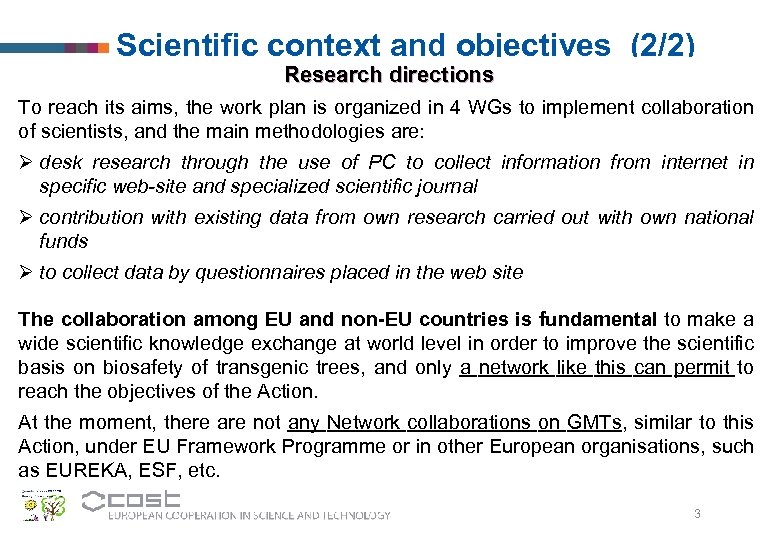 Scientific context and objectives (2/2)

Research directions

To reach its aims, the work plan is organized in 4 WGs to implement collaboration of scientists, and the main methodologies are:

➢ desk research through the use of PC to collect information from internet in specific web-site and specialized scientific journal

➢ contribution with existing data from own research carried out with own national funds

➢ to collect data by questionnaires placed in the web site

The collaboration among EU and non-EU countries is fundamental to make a wide scientific knowledge exchange at world level in order to improve the scientific basis on biosafety of transgenic trees, and only a network like this can permit to reach the objectives of the Action.

At the moment, there are not any Network collaborations on GMTs, similar to this Action, under EU Framework Programme or in other European organisations, such as EUREKA, ESF, etc.

cost
EUROPEAN COOPERATION IN SCIENCE AND TECHNOLOGY

3